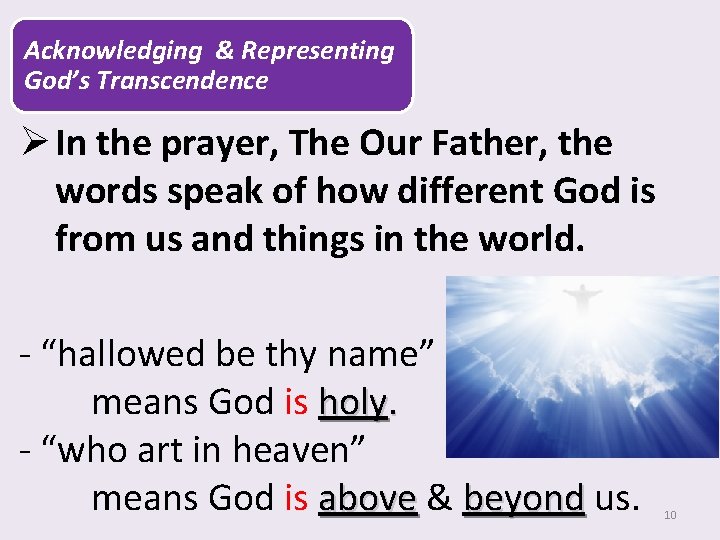 Acknowledging & Representing God's Transcendence

➢ In the prayer, The Our Father, the words speak of how different God is from us and things in the world.

- "hallowed be thy name"
means God is holy.
- "who art in heaven"
means God is above & beyond us.

10